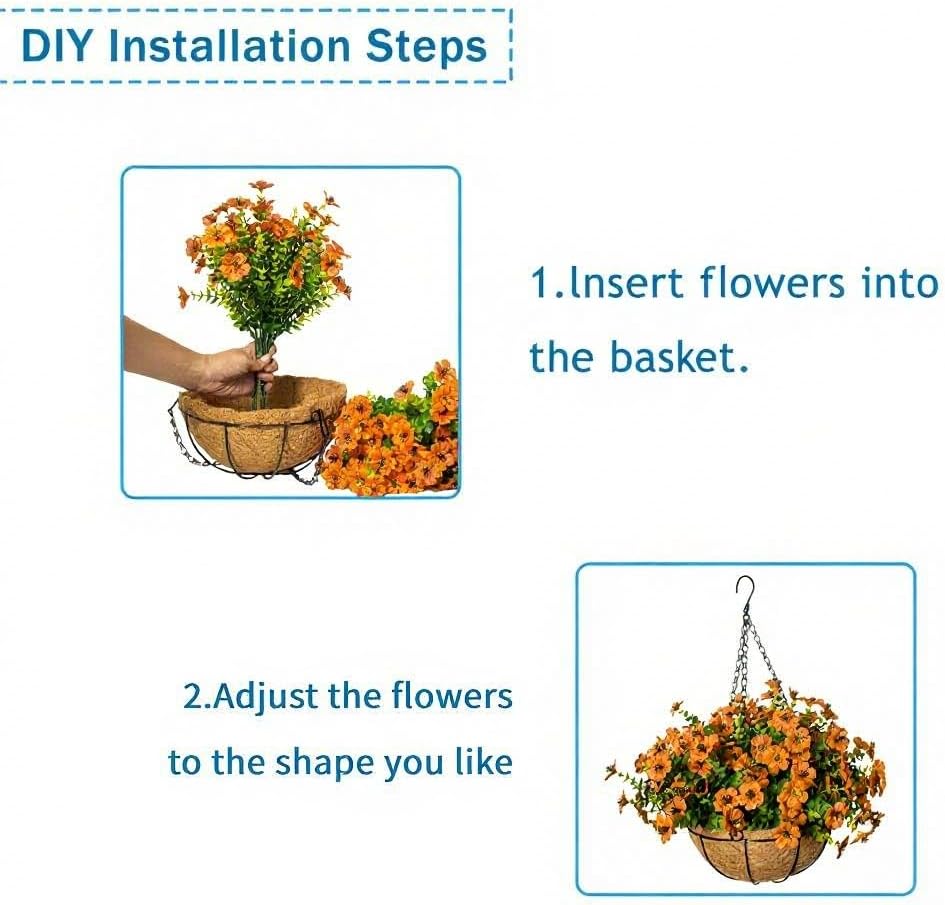 DIY Installation Steps

1.Insert flowers into the basket.

2.Adjust the flowers to the shape you like